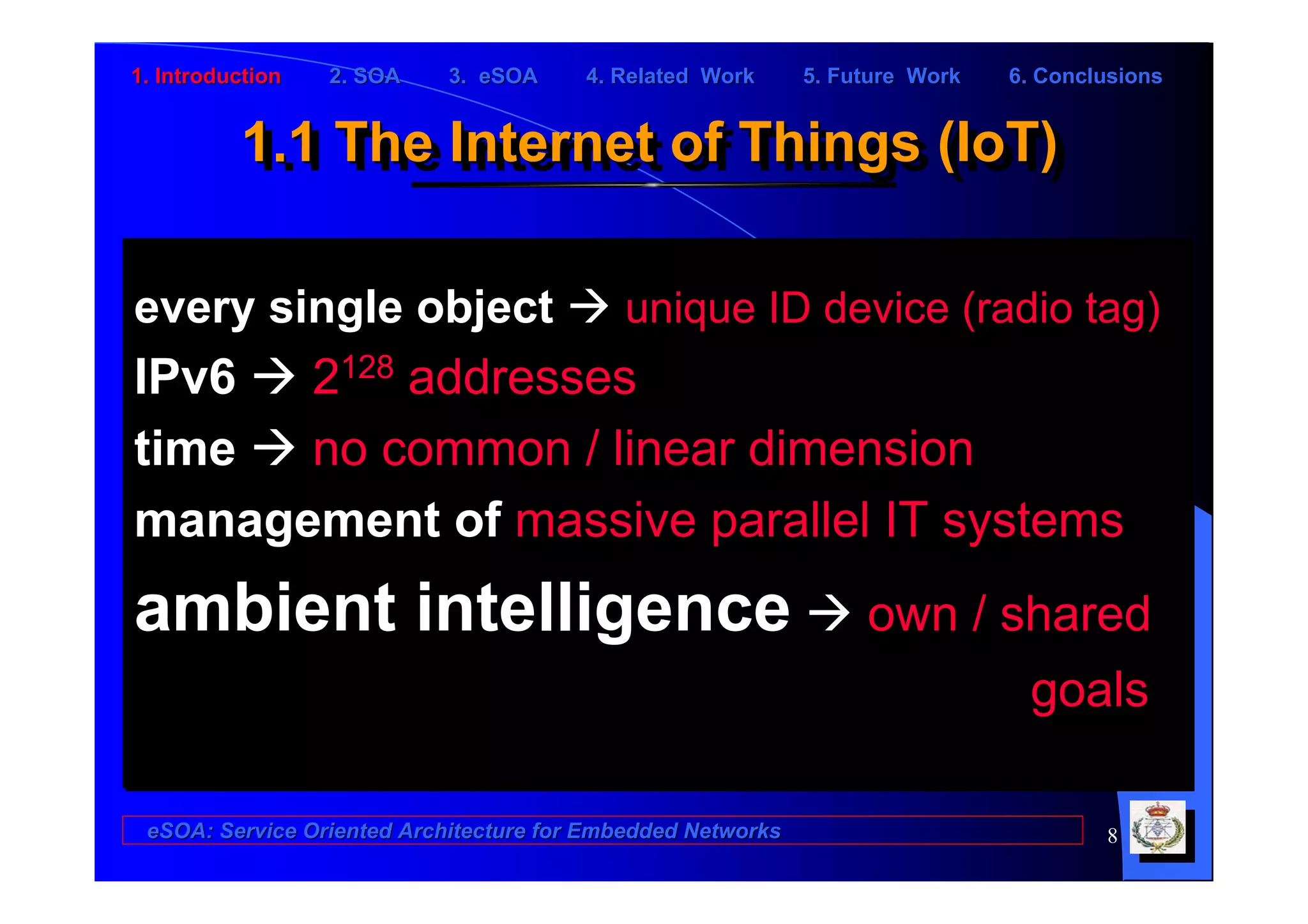 1. Introduction 2. SOA 3. eSOA 4. Related Work 5. Future Work 6. Conclusions

1.1 The Internet of Things (IoT)

every single object → unique ID device (radio tag)

IPv6 → $2^{128}$ addresses

time → no common / linear dimension

management of massive parallel IT systems

ambient intelligence → own / shared goals

eSOA: Service Oriented Architecture for Embedded Networks

8